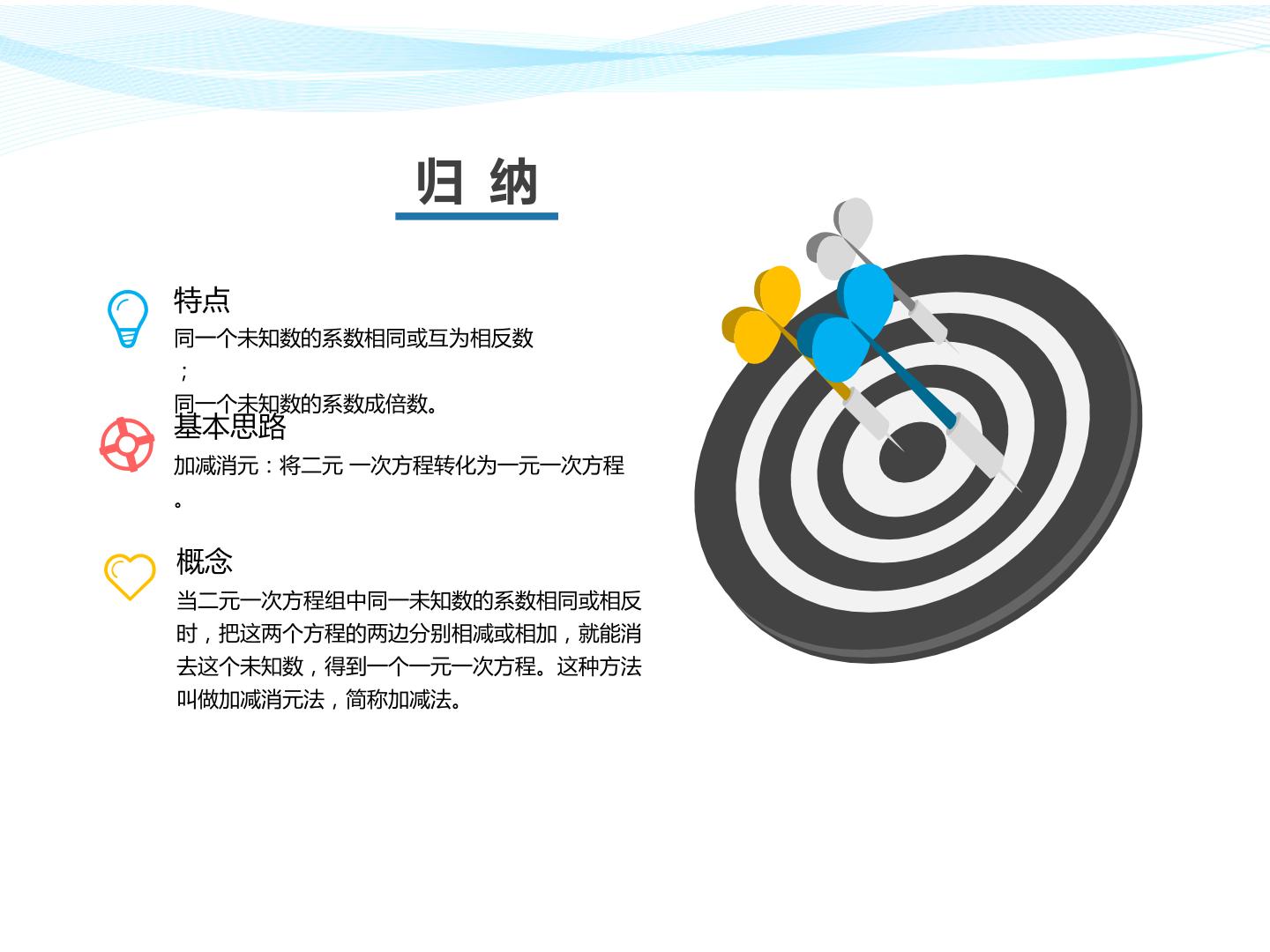 归 纳

特点

同一个未知数的系数相同或互为相反数；

同一个未知数的系数成倍数。

基本思路

加减消元：将二元 一次方程转化为一元一次方程。

概念

当二元一次方程组中同一未知数的系数相同或相反时，把这两个方程的两边分别相减或相加，就能消去这个未知数，得到一个一元一次方程。这种方法叫做加减消元法，简称加减法。